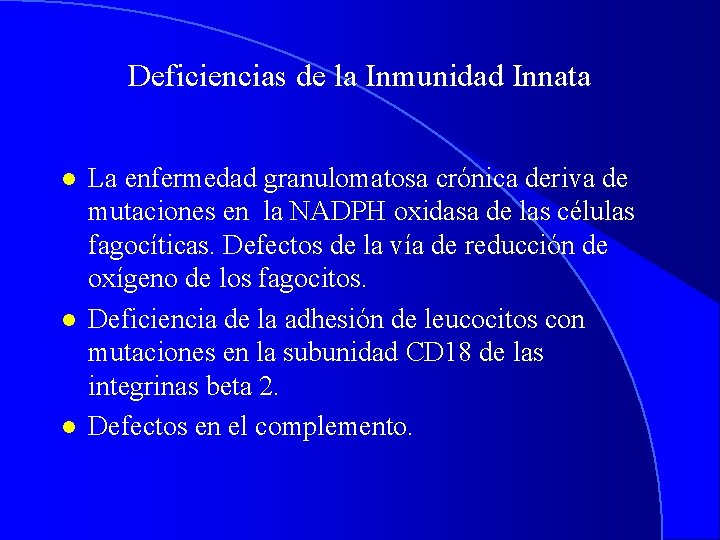 Deficiencias de la Inmunidad Innata

- La enfermedad granulomatosa crónica deriva de mutaciones en la NADPH oxidasa de las células fagocíticas. Defectos de la vía de reducción de oxígeno de los fagocitos.
- Deficiencia de la adhesión de leucocitos con mutaciones en la subunidad CD18 de las integrinas beta 2.
- Defectos en el complemento.